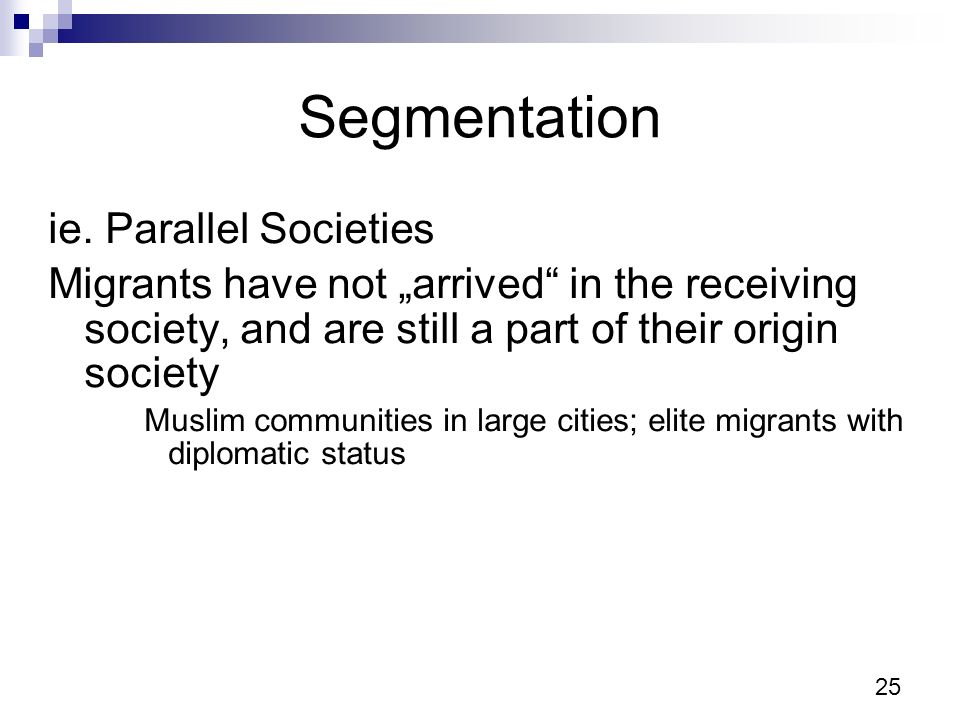 Segmentation

ie. Parallel Societies

Migrants have not „arrived“ in the receiving society, and are still a part of their origin society

Muslim communities in large cities; elite migrants with diplomatic status

25